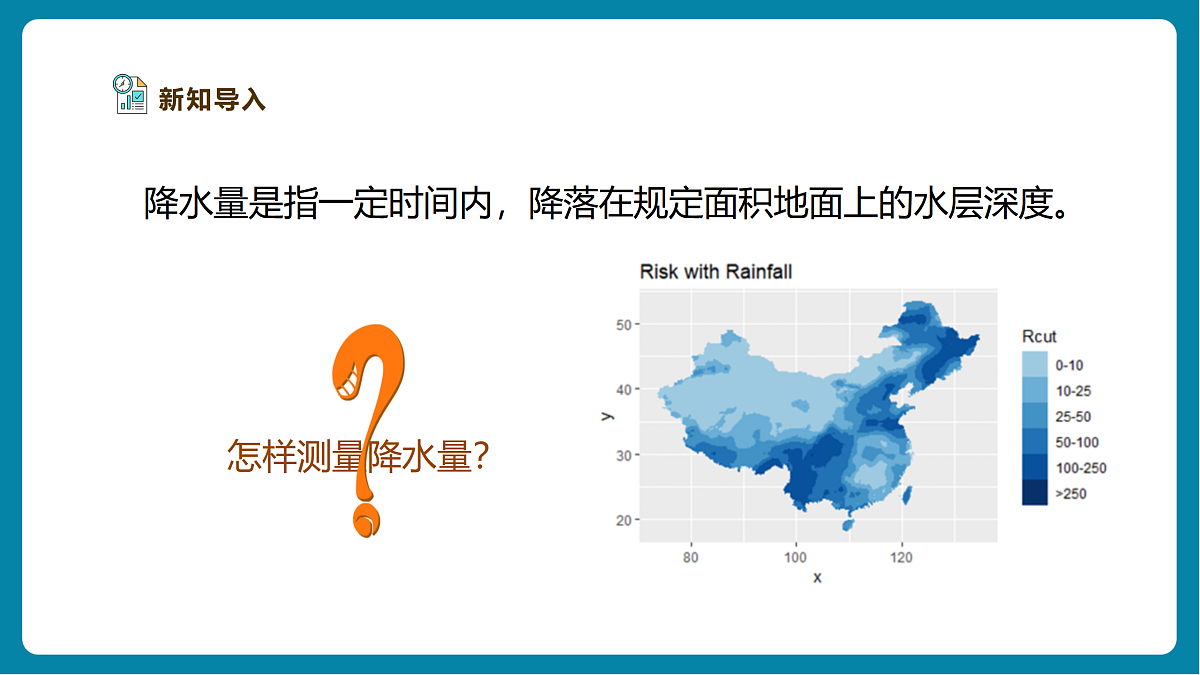 新知导入

降水量是指一定时间内，降落在规定面积地面上的水层深度。

怎样测量降水量?

Risk with Rainfall

50
40
30
20
y

80
100
120
x

Rcut
0-10
10-25
25-50
50-100
100-250
>250